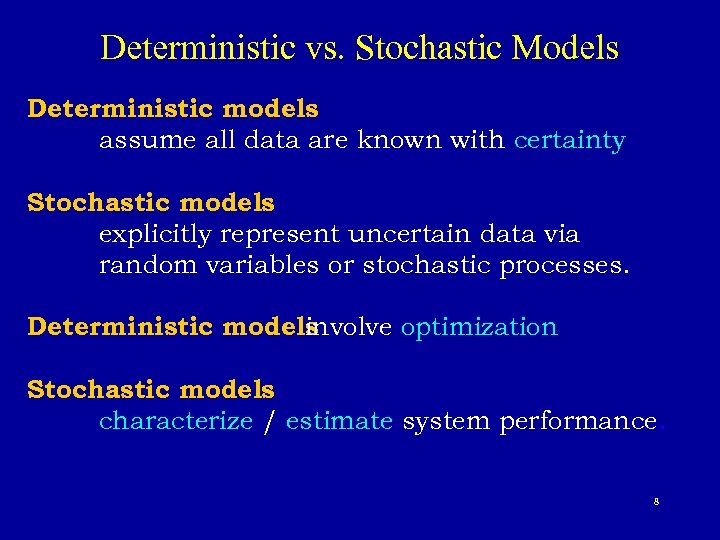 Deterministic vs. Stochastic Models

Deterministic models
assume all data are known with certainty

Stochastic models
explicitly represent uncertain data via random variables or stochastic processes.

Deterministic models involve optimization

Stochastic models
characterize / estimate system performance.

8